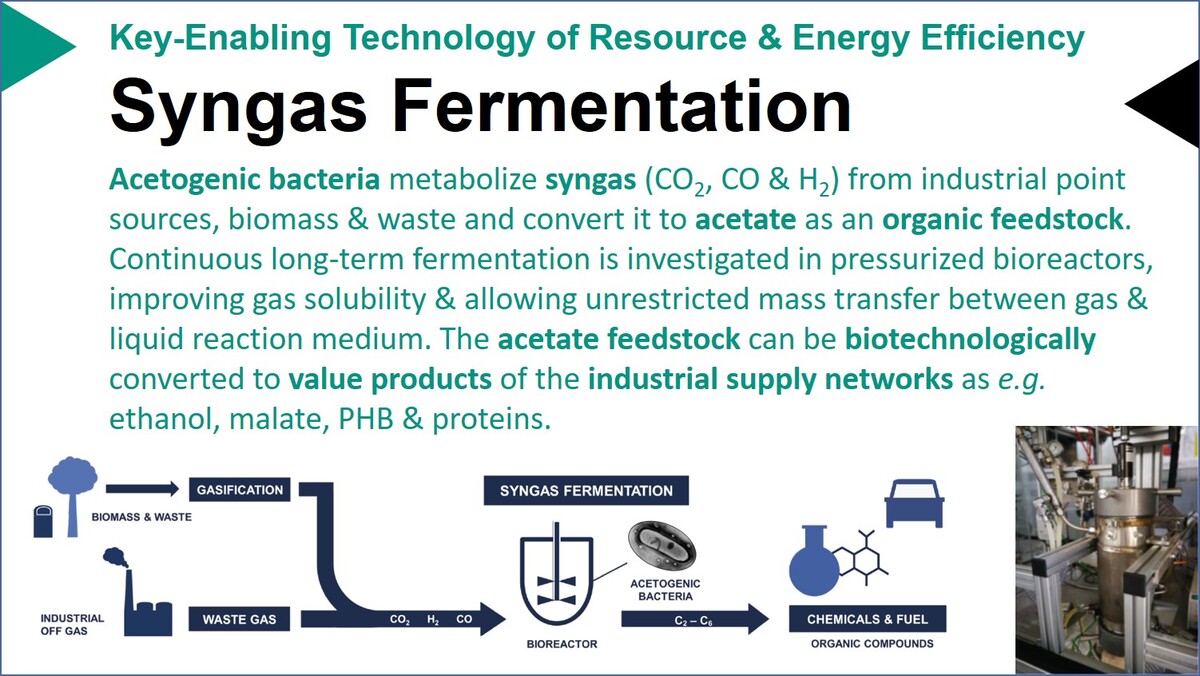 Key-Enabling Technology of Resource & Energy Efficiency

Syngas Fermentation

Acetogenic bacteria metabolize syngas ($CO_2$, CO & $H_2$) from industrial point sources, biomass & waste and convert it to acetate as an organic feedstock. Continuous long-term fermentation is investigated in pressurized bioreactors, improving gas solubility & allowing unrestricted mass transfer between gas & liquid reaction medium. The acetate feedstock can be biotechnologically converted to value products of the industrial supply networks as e.g. ethanol, malate, PHB & proteins.

BIOMASS & WASTE
GASIFICATION
INDUSTRIAL OFF GAS
WASTE GAS
$CO_2$ $H_2$ CO
SYNGAS FERMENTATION
ACETOGENIC BACTERIA
BIOREACTOR
$C_2 - C_6$
CHEMICALS & FUEL
ORGANIC COMPOUNDS